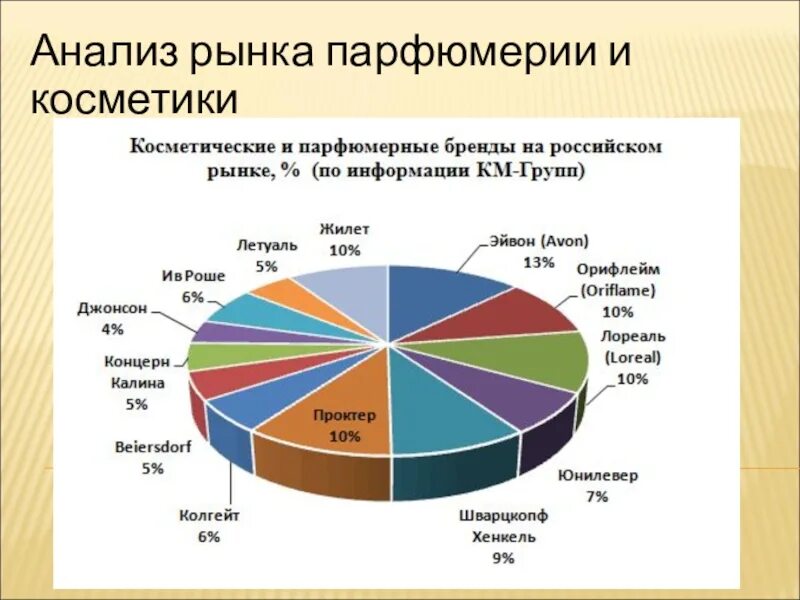 Анализ рынка парфюмерии и косметики

Косметические и парфюмерные бренды на российском рынке, % (по информации КМ-Групп)

Жилет 10%

Эйвон (Avon) 13%

Орифлейм (Oriflame) 10%

Лореаль (Loreal) 10%

Юнилевер 7%

Шварцкопф Хенкель 9%

Проктер 10%

Колгейт 6%

Beiersdorf 5%

Концерн Калина 5%

Джонсон 4%

Ив Роше 6%

Летуаль 5%